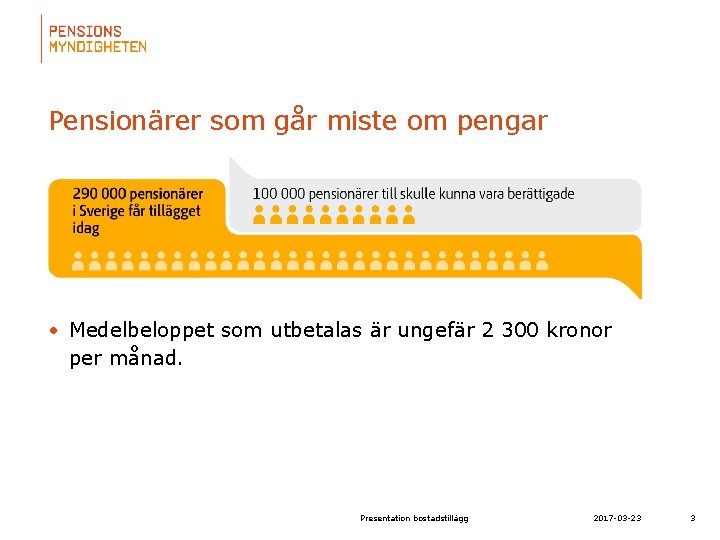 PENSIONS
MYNDIGHETEN

Pensionärer som går miste om pengar

290 000 pensionärer i Sverige får tillägget idag

100 000 pensionärer till skulle kunna vara berättigade

• Medelbeloppet som utbetalas är ungefär 2 300 kronor per månad.

Presentation bostadstillägg

2017-03-23

3